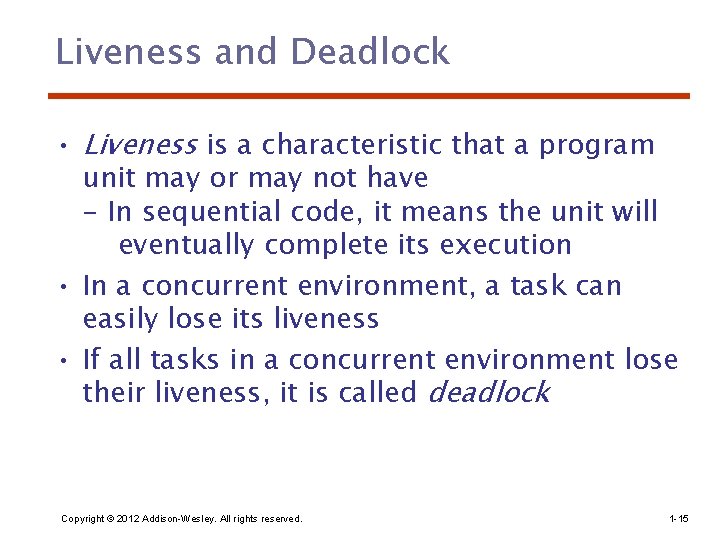 Liveness and Deadlock

• Liveness is a characteristic that a program unit may or may not have
 – In sequential code, it means the unit will eventually complete its execution

• In a concurrent environment, a task can easily lose its liveness

• If all tasks in a concurrent environment lose their liveness, it is called deadlock

Copyright © 2012 Addison-Wesley. All rights reserved.

1-15